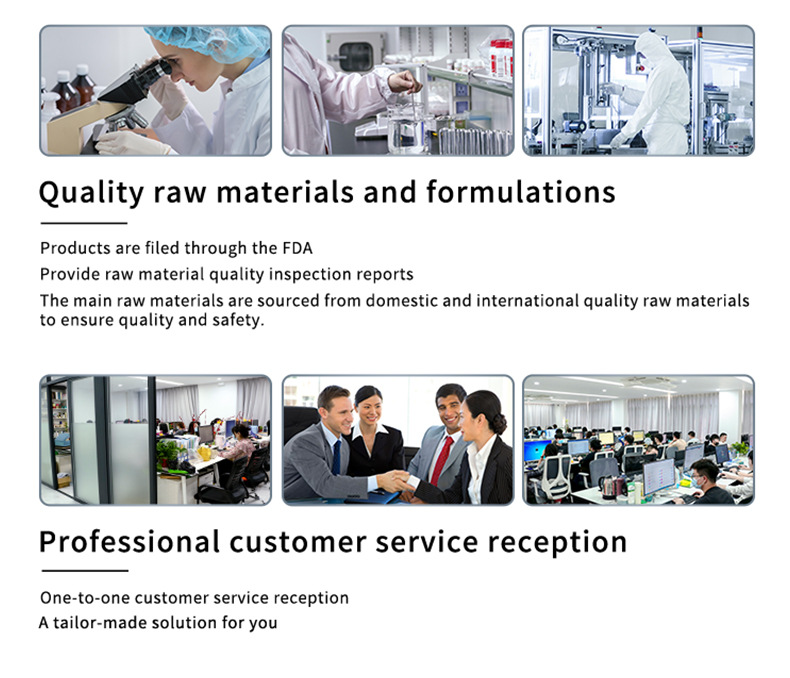 Quality raw materials and formulations

Products are filed through the FDA

Provide raw material quality inspection reports

The main raw materials are sourced from domestic and international quality raw materials to ensure quality and safety.

Professional customer service reception

One-to-one customer service reception

A tailor-made solution for you